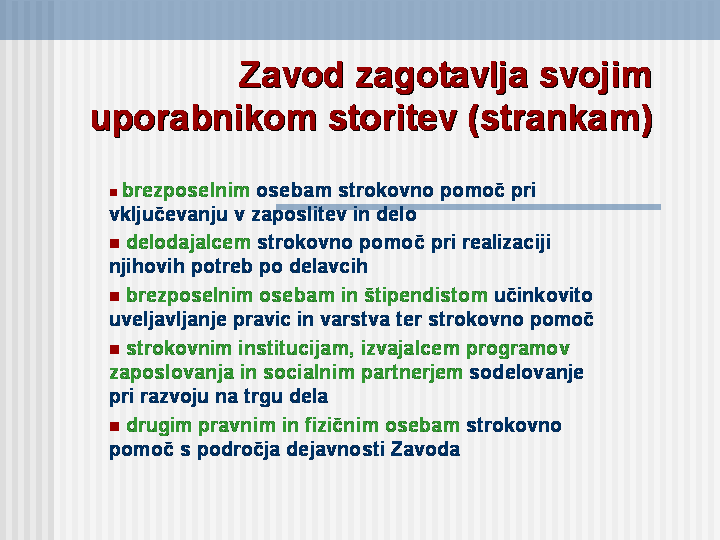 Zavod zagotavlja svojim uporabnikom storitev (strankam)

▪ brezposelnim osebam strokovno pomoč pri vključevanju v zaposlitev in delo
▪ delodajalcem strokovno pomoč pri realizaciji njihovih potreb po delavcih
▪ brezposelnim osebam in štipendistom učinkovito uveljavljanje pravic in varstva ter strokovno pomoč
▪ strokovnim institucijam, izvajalcem programov zaposlovanja in socialnim partnerjem sodelovanje pri razvoju na trgu dela
▪ drugim pravnim in fizičnim osebam strokovno pomoč s področja dejavnosti Zavoda